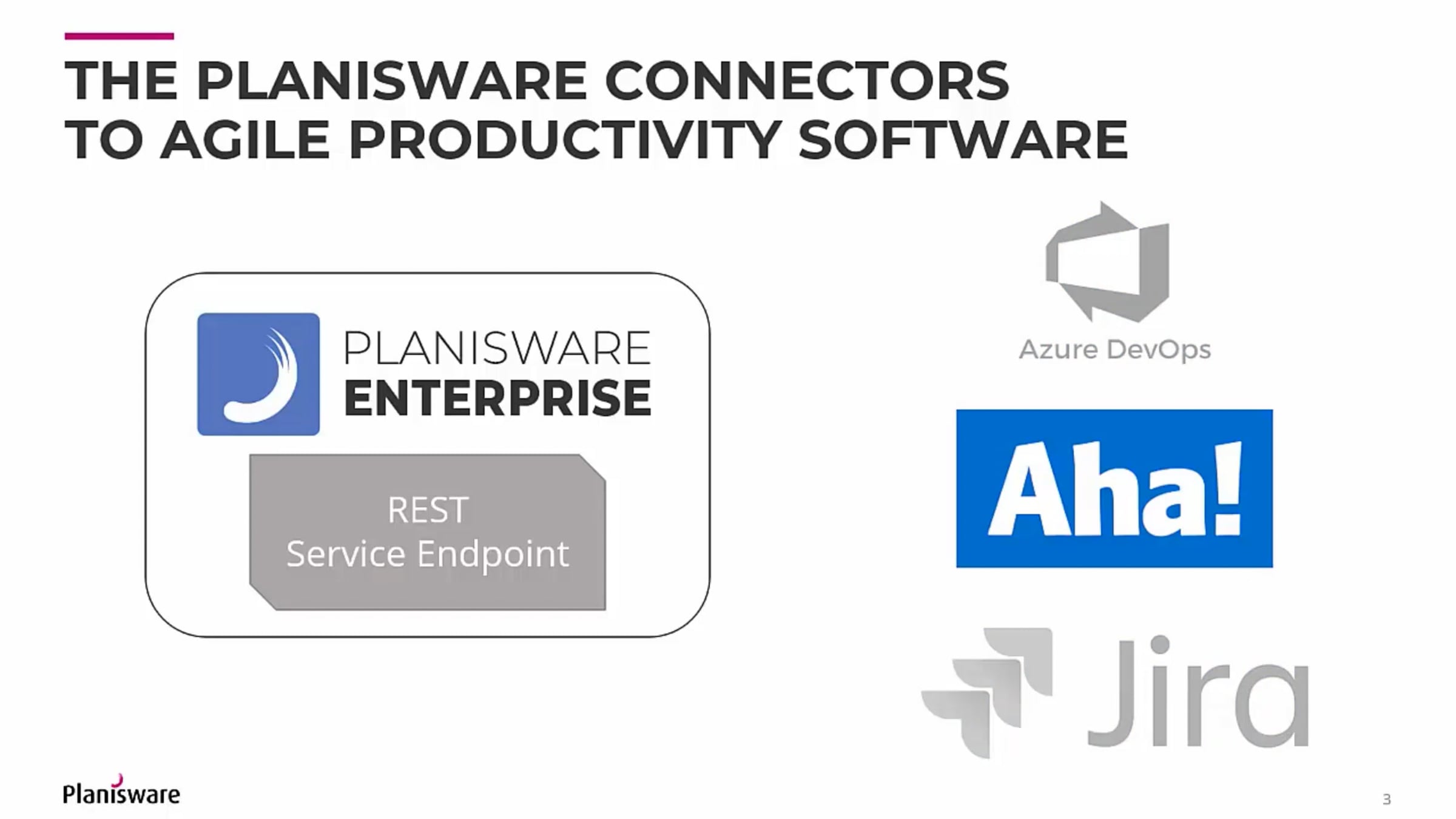 THE PLANISWARE CONNECTORS TO AGILE PRODUCTIVITY SOFTWARE

PLANISWARE ENTERPRISE

REST
Service Endpoint

Azure DevOps

Aha!

Jira

Planisware

3